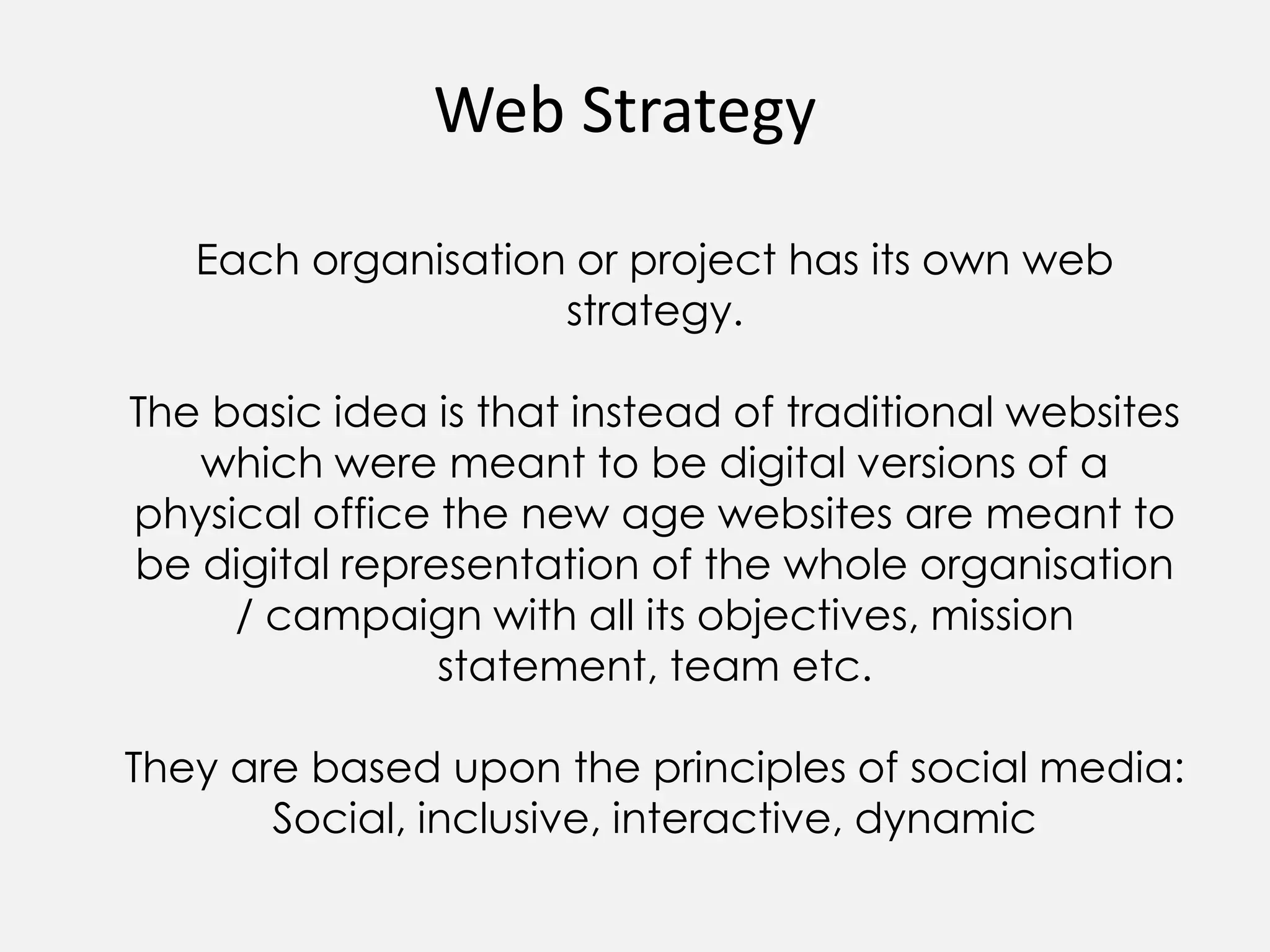 Web Strategy

Each organisation or project has its own web strategy.

The basic idea is that instead of traditional websites which were meant to be digital versions of a physical office the new age websites are meant to be digital representation of the whole organisation / campaign with all its objectives, mission statement, team etc.

They are based upon the principles of social media: Social, inclusive, interactive, dynamic